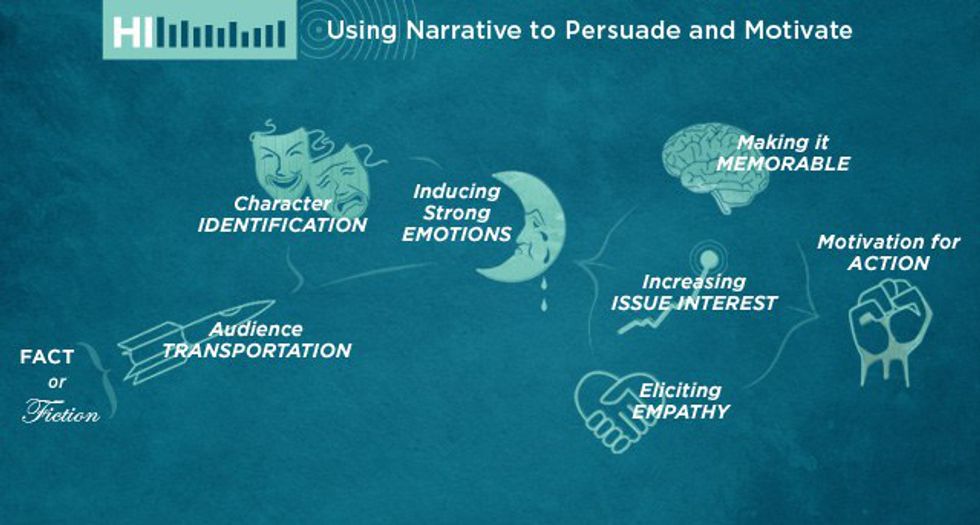 HI

Using Narrative to Persuade and Motivate

FACT or Fiction

Audience TRANSPORTATION

Character IDENTIFICATION

Inducing Strong EMOTIONS

Making it MEMORABLE

Increasing ISSUE INTEREST

Eliciting EMPATHY

Motivation for ACTION